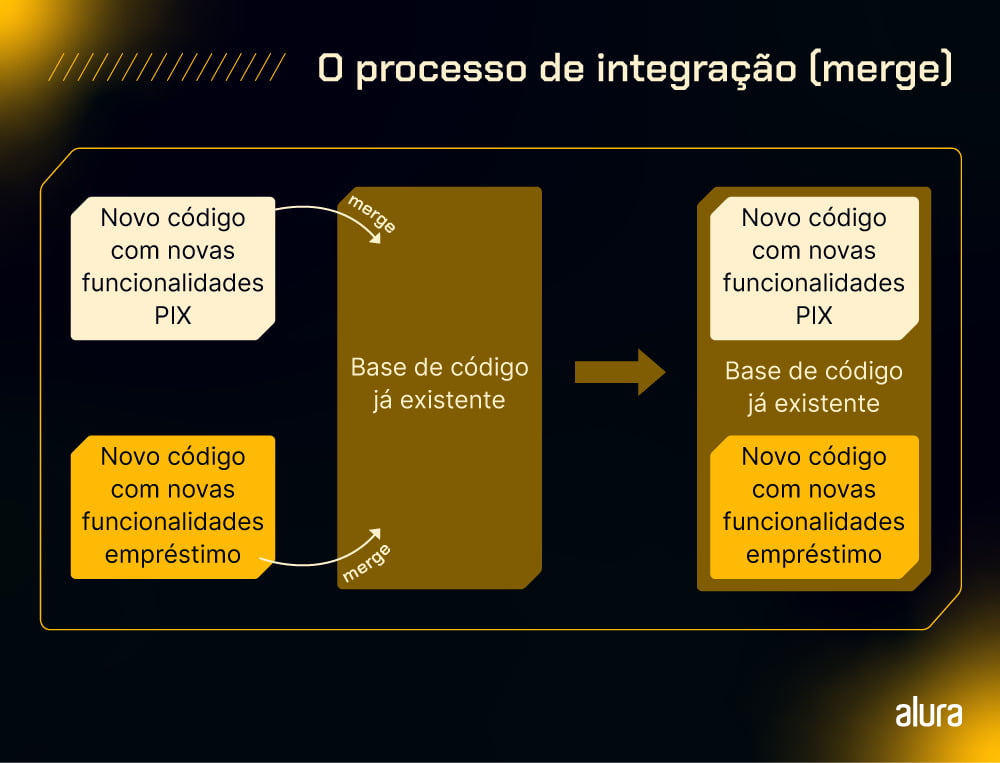 O processo de integração (merge)

Novo código com novas funcionalidades PIX

merge

Base de código já existente

Novo código com novas funcionalidades empréstimo

merge

Novo código com novas funcionalidades PIX

Base de código já existente

Novo código com novas funcionalidades empréstimo

alura